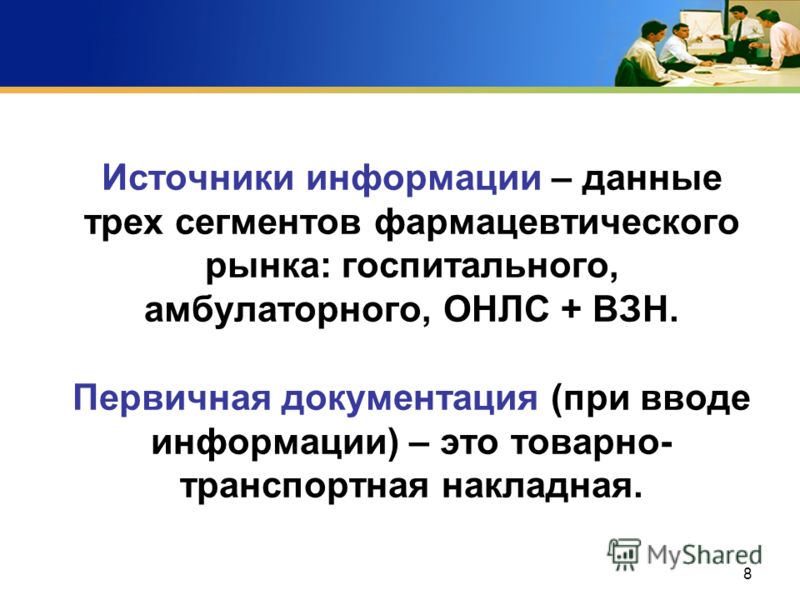 Источники информации – данные трех сегментов фармацевтического рынка: госпитального, амбулаторного, ОНЛС + ВЗН.

Первичная документация (при вводе информации) – это товарно-транспортная накладная.

MyShared

8